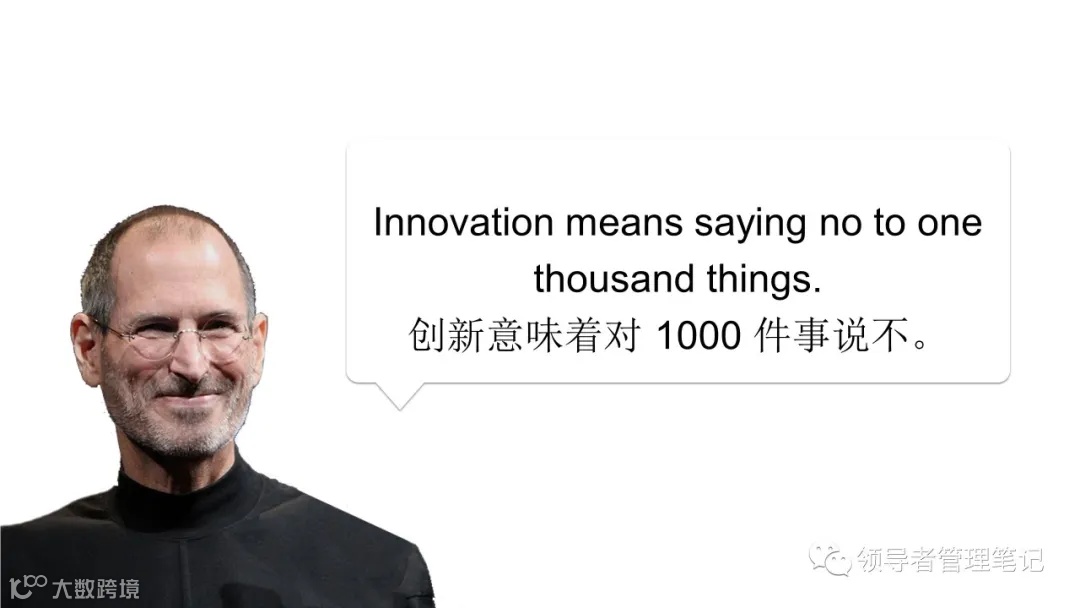 Innovation means saying no to one thousand things.
创新意味着对 1000 件事说不。

领导者管理笔记

大数跨境